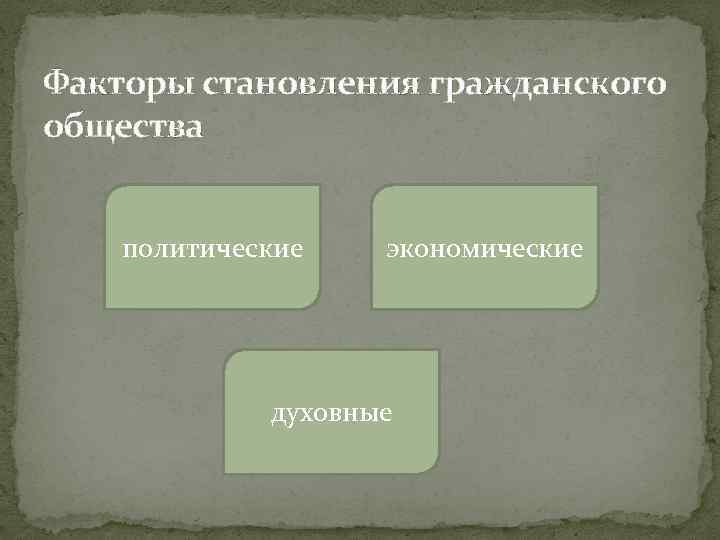 Факторы становления гражданского общества

политические

экономические

духовные